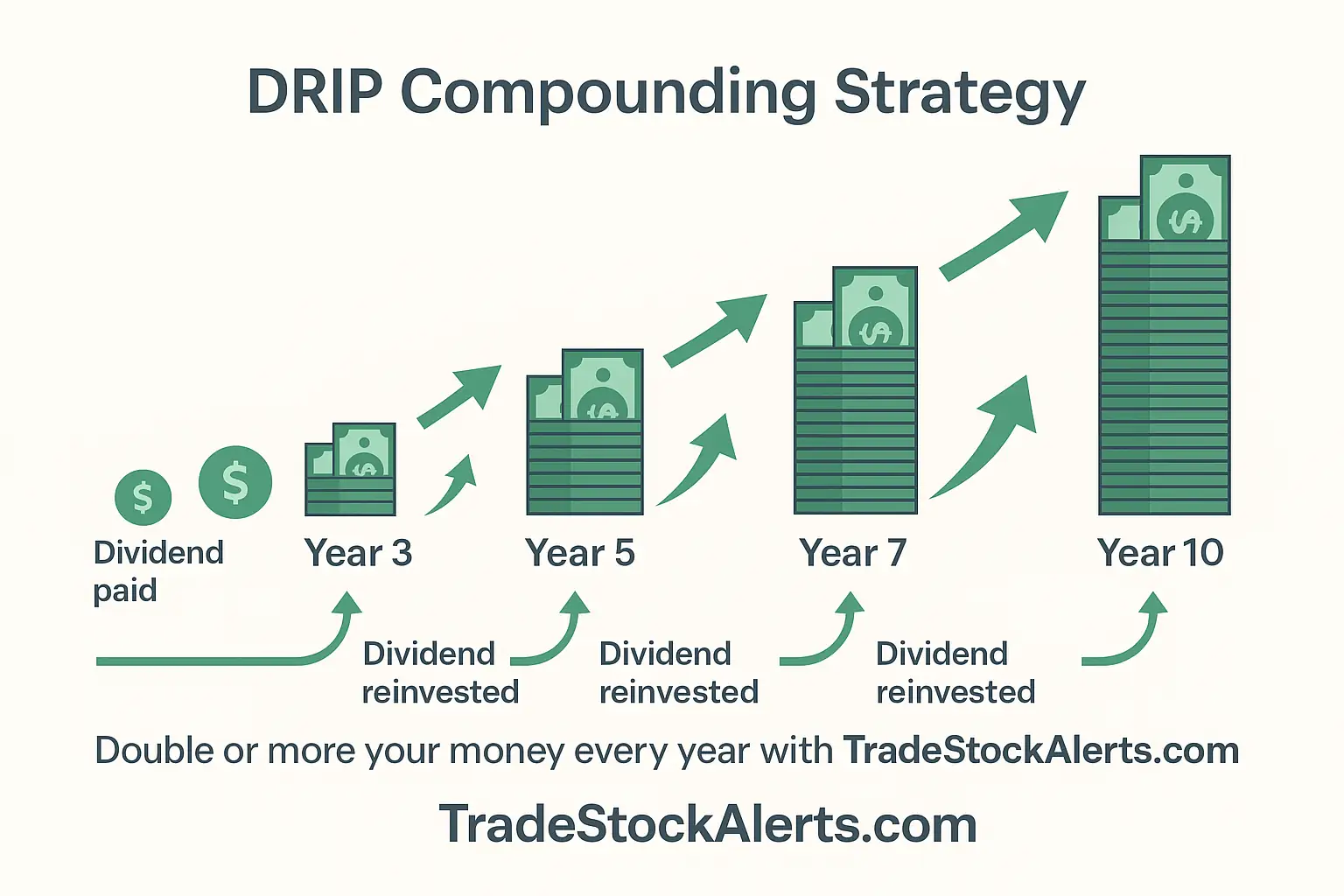 DRIP Compounding Strategy

$ $

Dividend paid

Year 3

Year 5

Year 7

Year 10

Dividend reinvested

Dividend reinvested

Dividend reinvested

Double or more your money every year with TradeStockAlerts.com

TradeStockAlerts.com